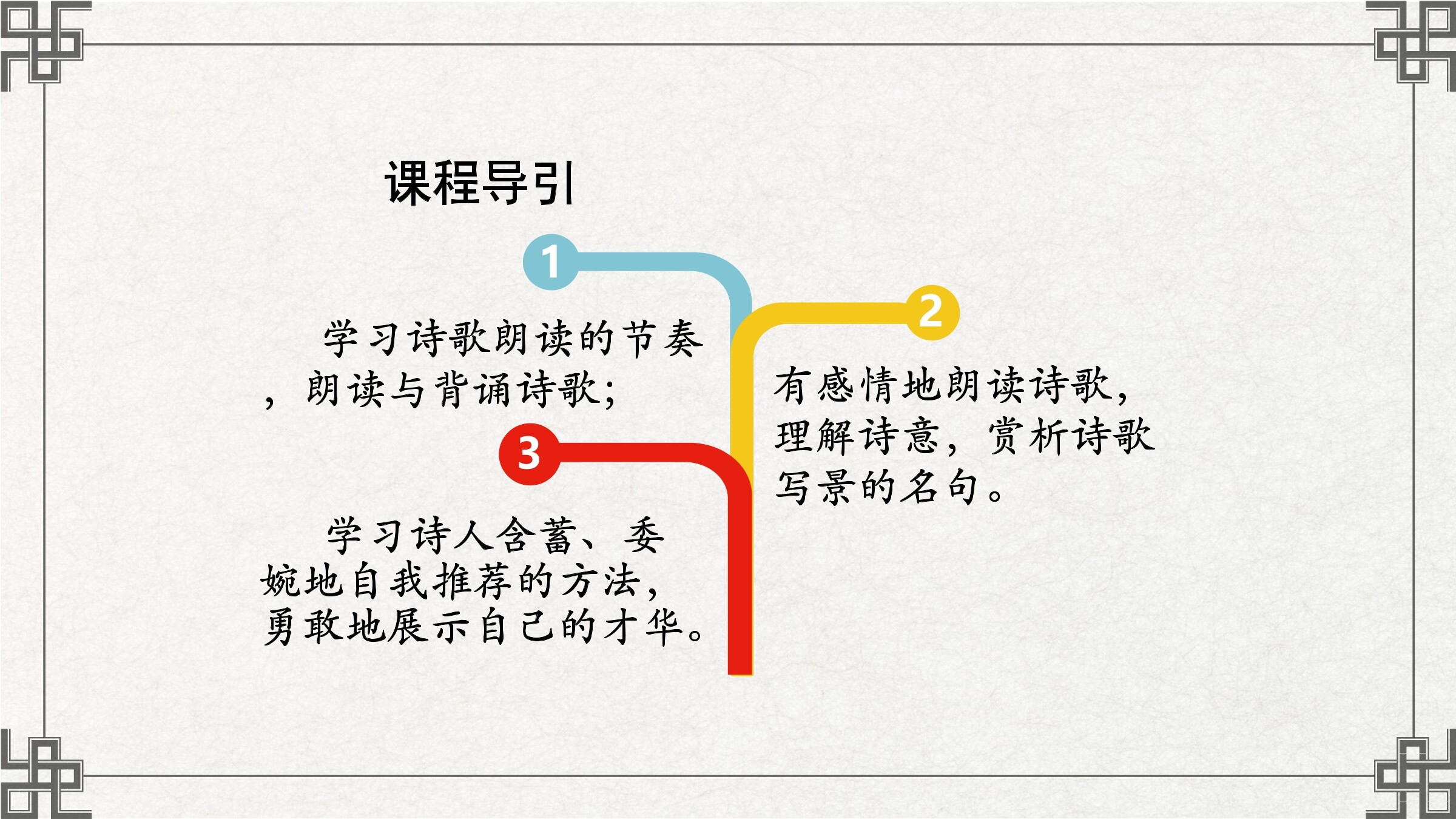 课程导引

1

学习诗歌朗读的节奏，朗读与背诵诗歌;

2

有感情地朗读诗歌，理解诗意，赏析诗歌写景的名句。

3

学习诗人含蓄、委婉地自我推荐的方法，勇敢地展示自己的才华。